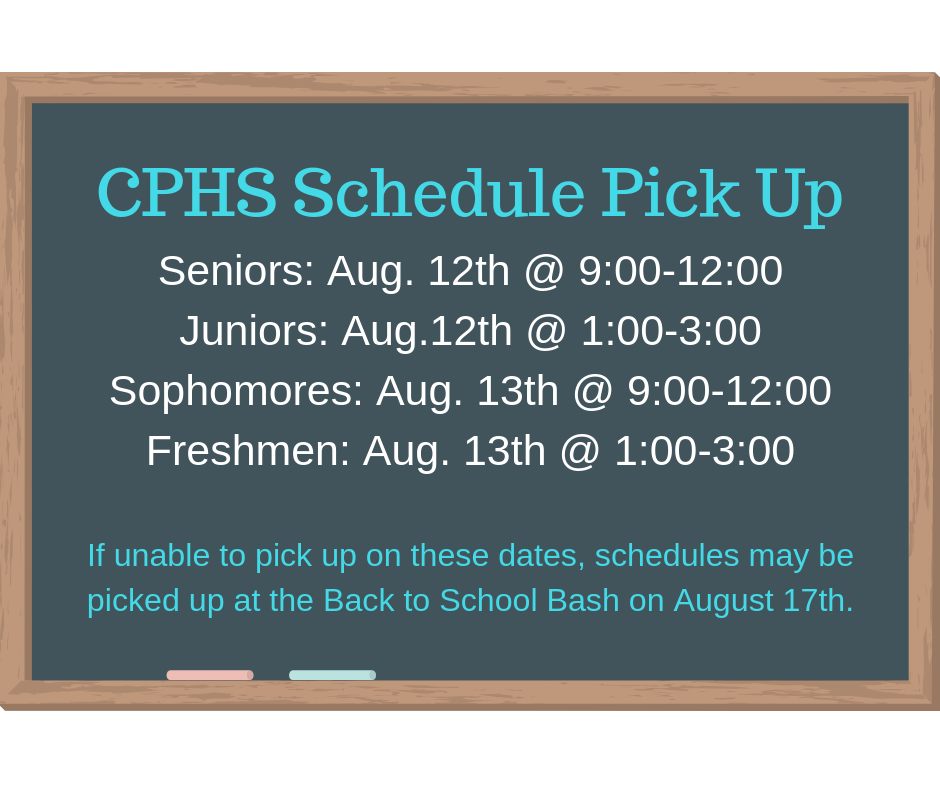 CPHS Schedule Pick Up

Seniors: Aug. 12th @ 9:00-12:00
Juniors: Aug.12th @ 1:00-3:00
Sophomores: Aug. 13th @ 9:00-12:00
Freshmen: Aug. 13th @ 1:00-3:00

If unable to pick up on these dates, schedules may be picked up at the Back to School Bash on August 17th.